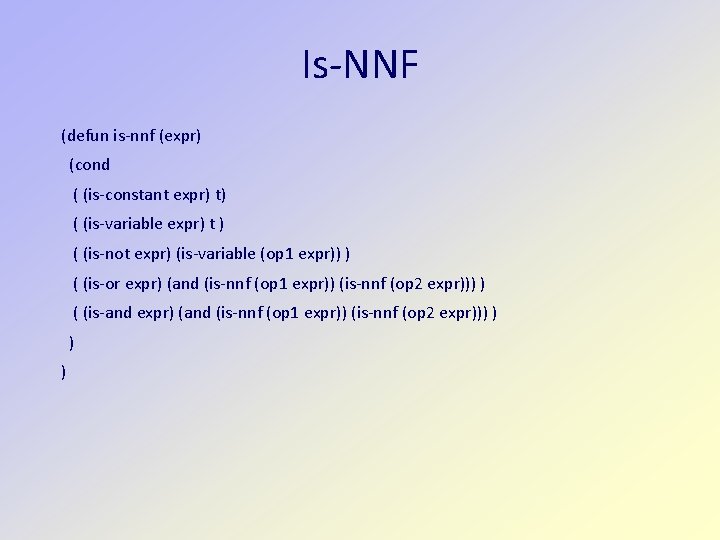 Is-NNF

(defun is-nnf (expr)
 (cond
  ( (is-constant expr) t)
  ( (is-variable expr) t )
  ( (is-not expr) (is-variable (op1 expr)) )
  ( (is-or expr) (and (is-nnf (op1 expr)) (is-nnf (op2 expr))) )
  ( (is-and expr) (and (is-nnf (op1 expr)) (is-nnf (op2 expr))) )
 )
)